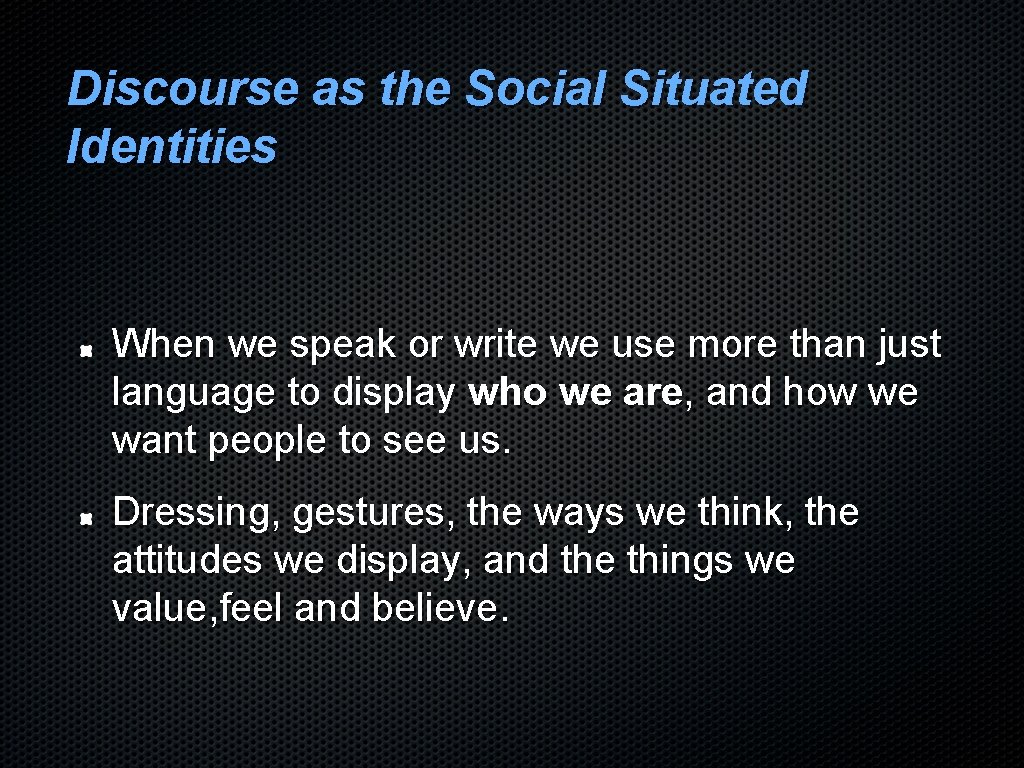 Discourse as the Social Situated Identities

When we speak or write we use more than just language to display who we are, and how we want people to see us.

Dressing, gestures, the ways we think, the attitudes we display, and the things we value,feel and believe.